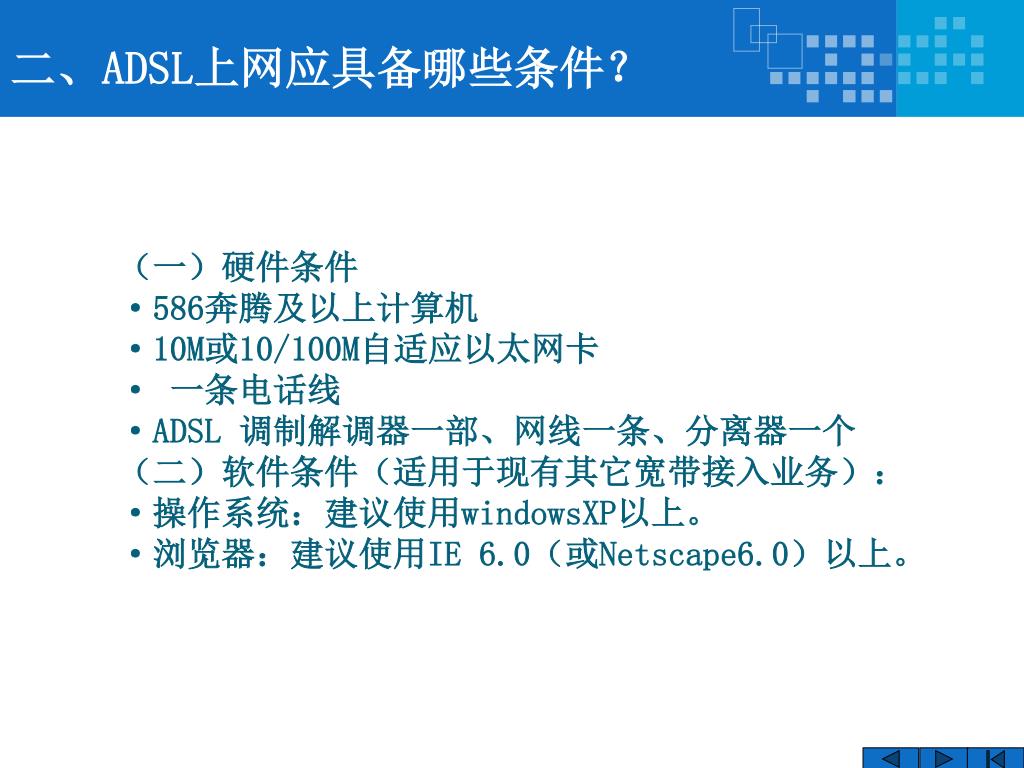 二、ADSL上网应具备哪些条件？

（一）硬件条件
• 586奔腾及以上计算机
• 10M或10/100M自适应以太网卡
• 一条电话线
• ADSL 调制解调器一部、网线一条、分离器一个
（二）软件条件（适用于现有其它宽带接入业务）：
• 操作系统：建议使用windowsXP以上。
• 浏览器：建议使用IE 6.0（或Netscape6.0）以上。